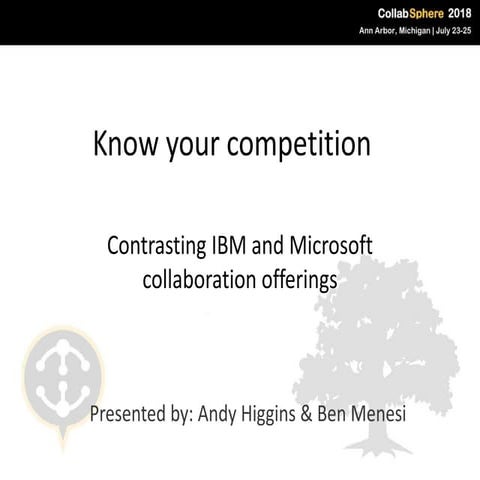 CollabSphere 2018
Ann Arbor, Michigan | July 23-25

Know your competition

Contrasting IBM and Microsoft collaboration offerings

Presented by: Andy Higgins & Ben Menesi